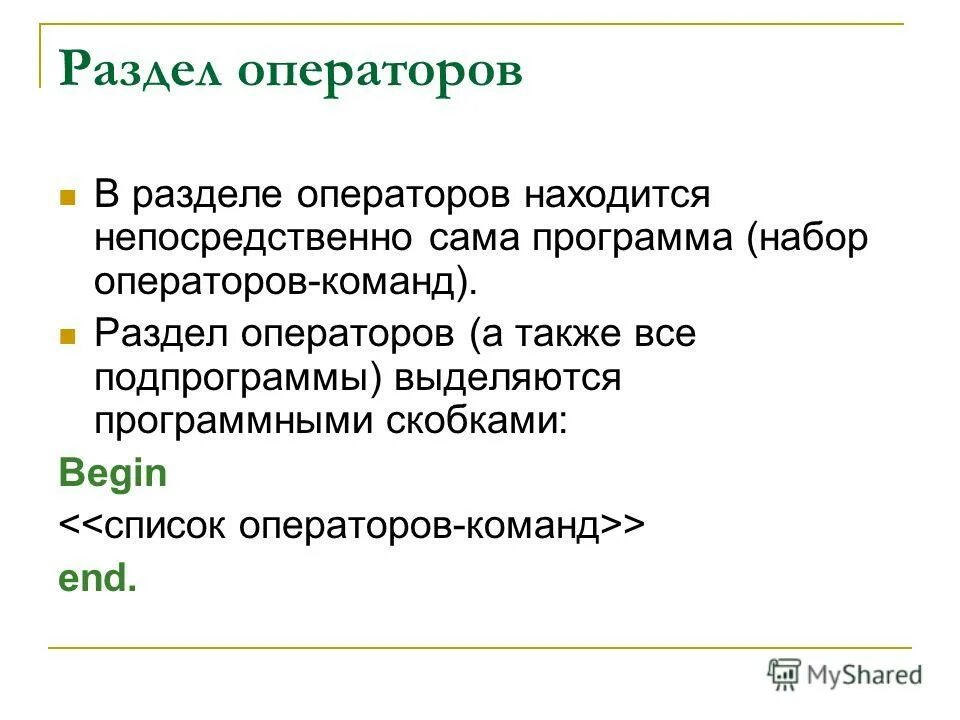 Раздел операторов

В разделе операторов находится непосредственно сама программа (набор операторов-команд).

Раздел операторов (а также все подпрограммы) выделяются программными скобками:

Begin

<<список операторов-команд>>

end.

MyShared